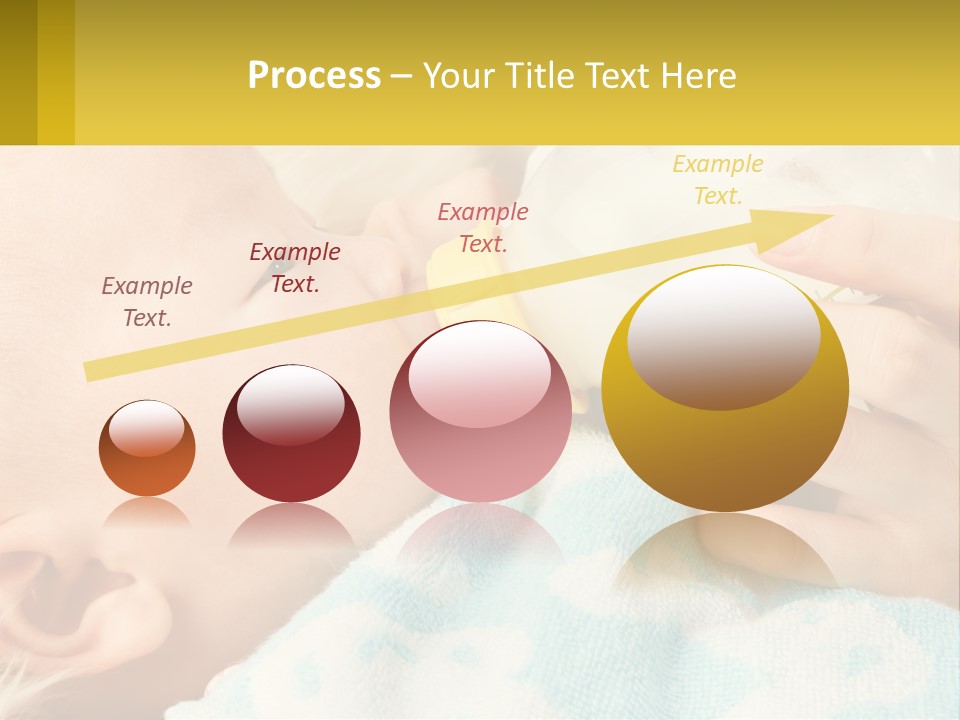 Process – Your Title Text Here

Example Text.

Example Text.

Example Text.

Example Text.